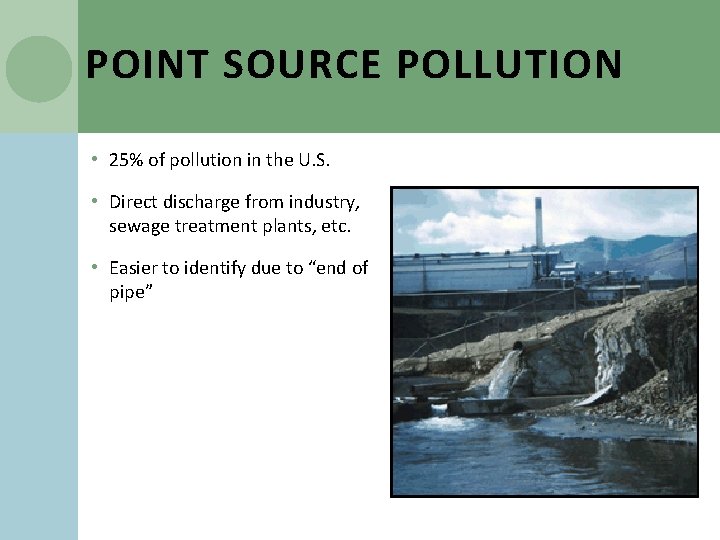 POINT SOURCE POLLUTION

• 25% of pollution in the U.S.

• Direct discharge from industry, sewage treatment plants, etc.

• Easier to identify due to “end of pipe”